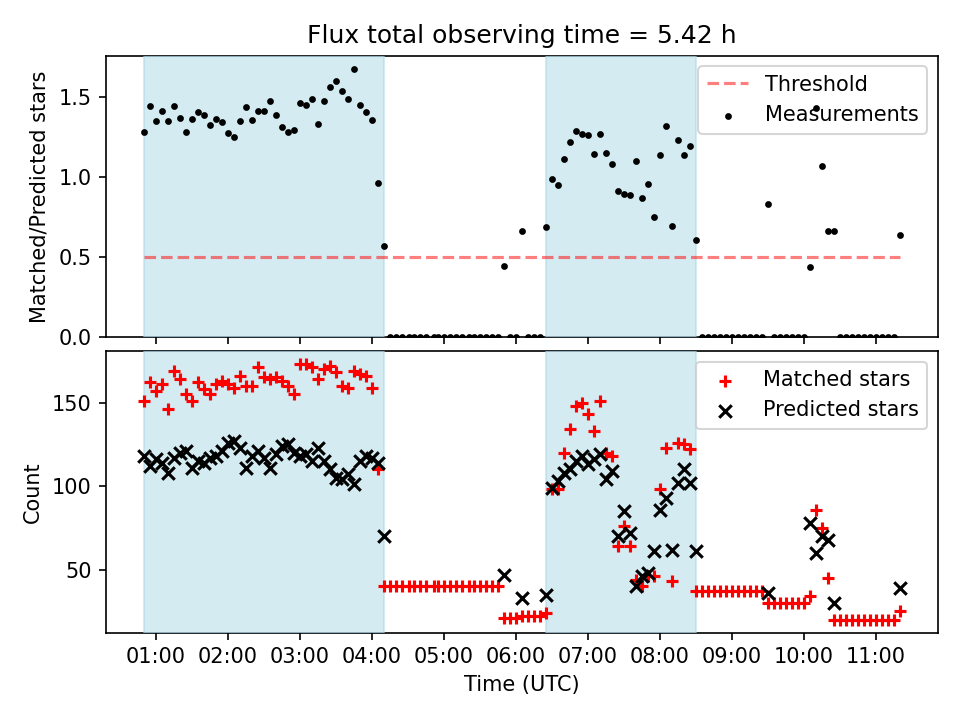 Flux total observing time = 5.42 h

Matched/Predicted stars

1.5
1.0
0.5
0.0

Threshold
Measurements

Count

150
100
50

Matched stars
Predicted stars

01:00 02:00 03:00 04:00 05:00 06:00 07:00 08:00 09:00 10:00 11:00

Time (UTC)